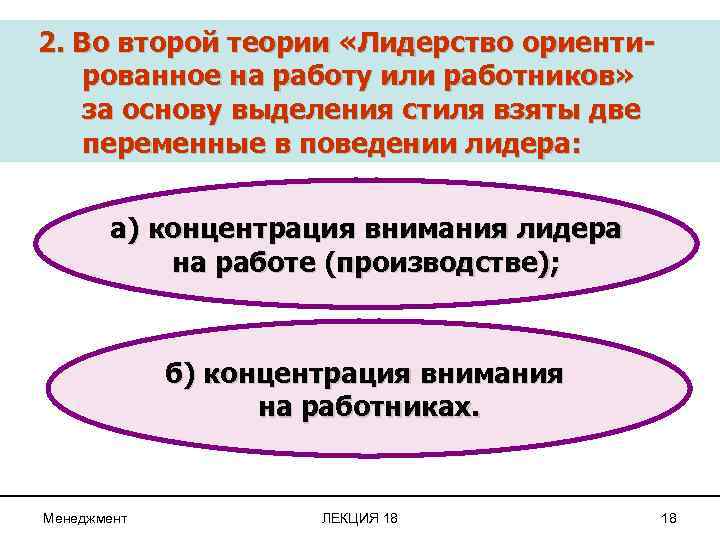 2. Во второй теории «Лидерство ориентированное на работу или работников» за основу выделения стиля взяты две переменные в поведении лидера:

а) концентрация внимания лидера на работе (производстве);

б) концентрация внимания на работниках.

Менеджмент

ЛЕКЦИЯ 18

18